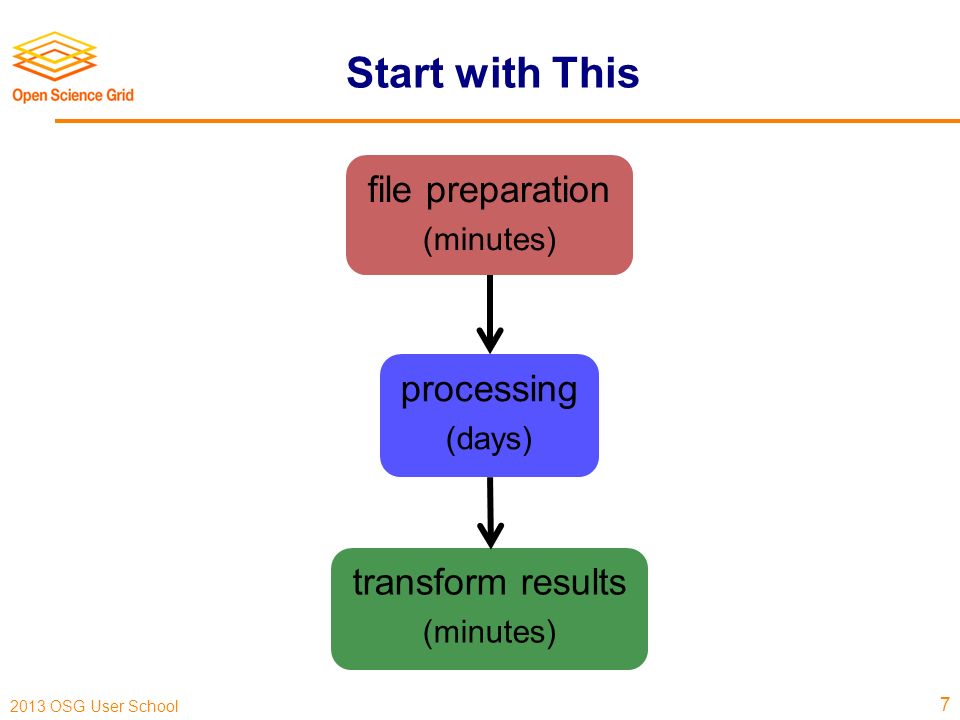 Open Science Grid

Start with This

file preparation
(minutes)

processing
(days)

transform results
(minutes)

2013 OSG User School

7